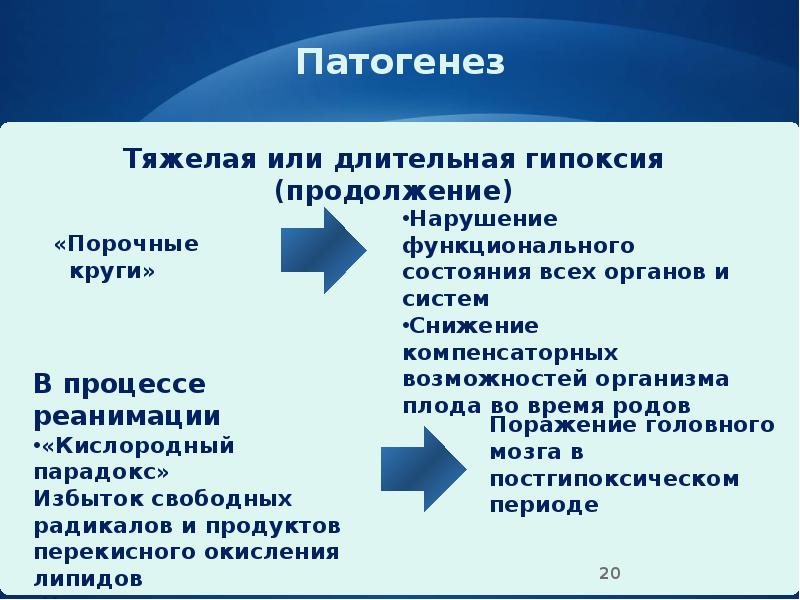 Патогенез

Тяжелая или длительная гипоксия (продолжение)

«Порочные круги»

•Нарушение функционального состояния всех органов и систем
•Снижение компенсаторных возможностей организма плода во время родов

В процессе реанимации
•«Кислородный парадокс»
Избыток свободных радикалов и продуктов перекисного окисления липидов

Поражение головного мозга в постгипоксическом периоде

20